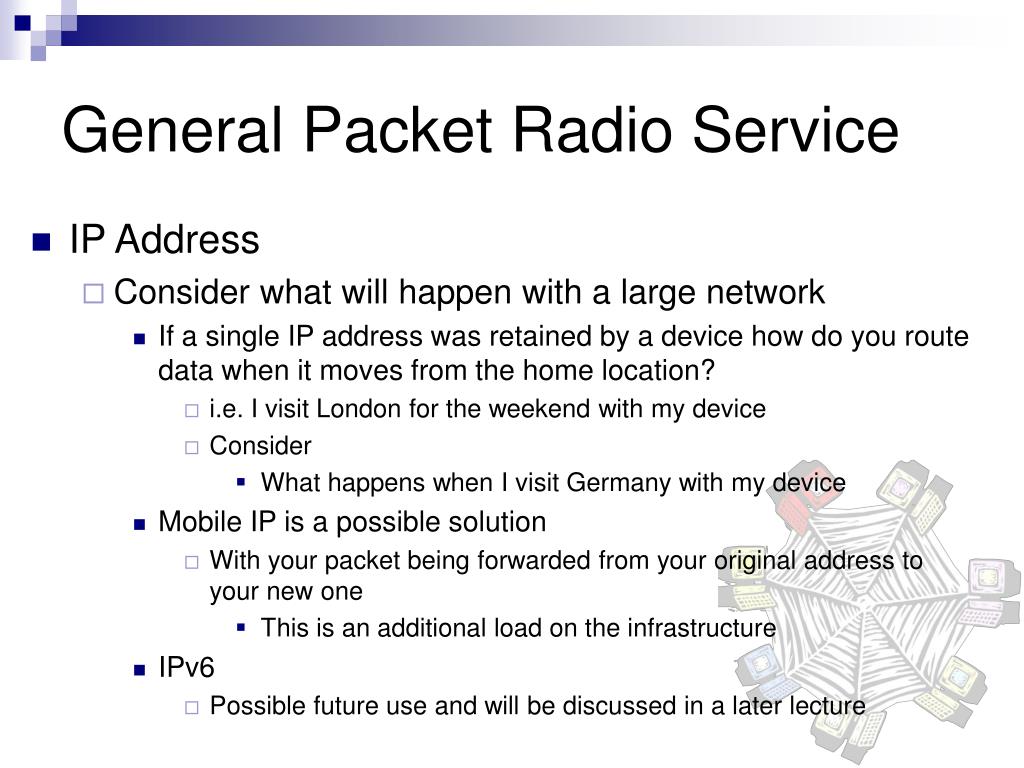 General Packet Radio Service

IP Address

Consider what will happen with a large network

If a single IP address was retained by a device how do you route data when it moves from the home location?

i.e. I visit London for the weekend with my device

Consider

What happens when I visit Germany with my device

Mobile IP is a possible solution

With your packet being forwarded from your original address to your new one

This is an additional load on the infrastructure

IPv6

Possible future use and will be discussed in a later lecture